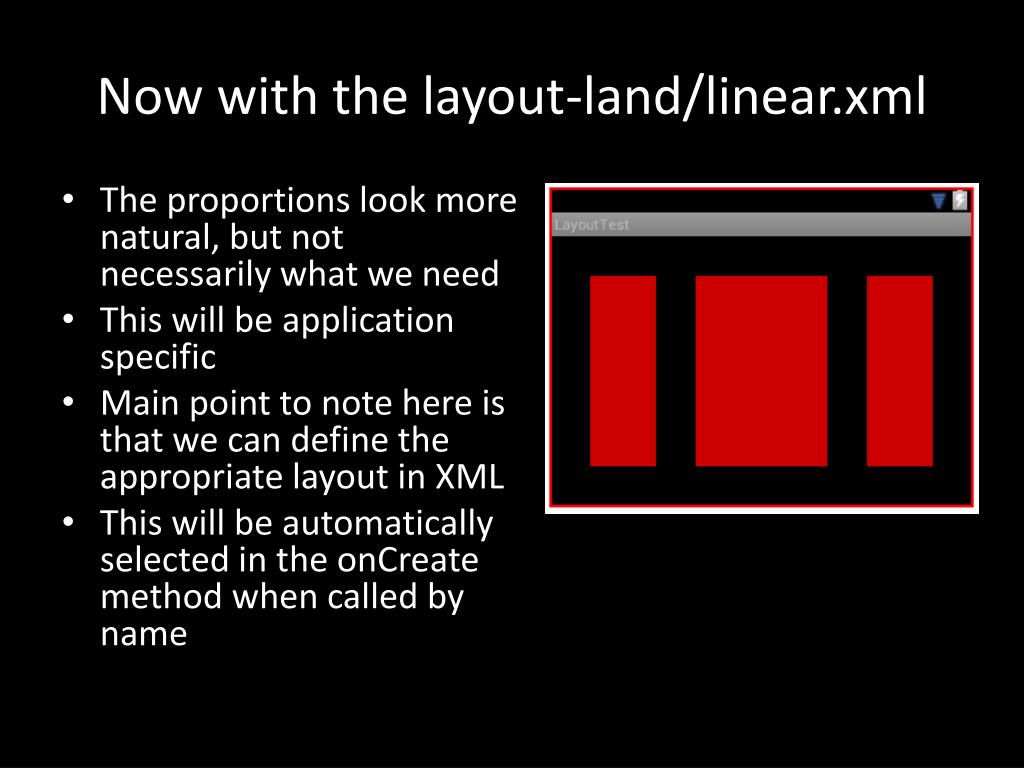 Now with the layout-land/linear.xml

• The proportions look more natural, but not necessarily what we need
• This will be application specific
• Main point to note here is that we can define the appropriate layout in XML
• This will be automatically selected in the onCreate method when called by name

LayoutTest